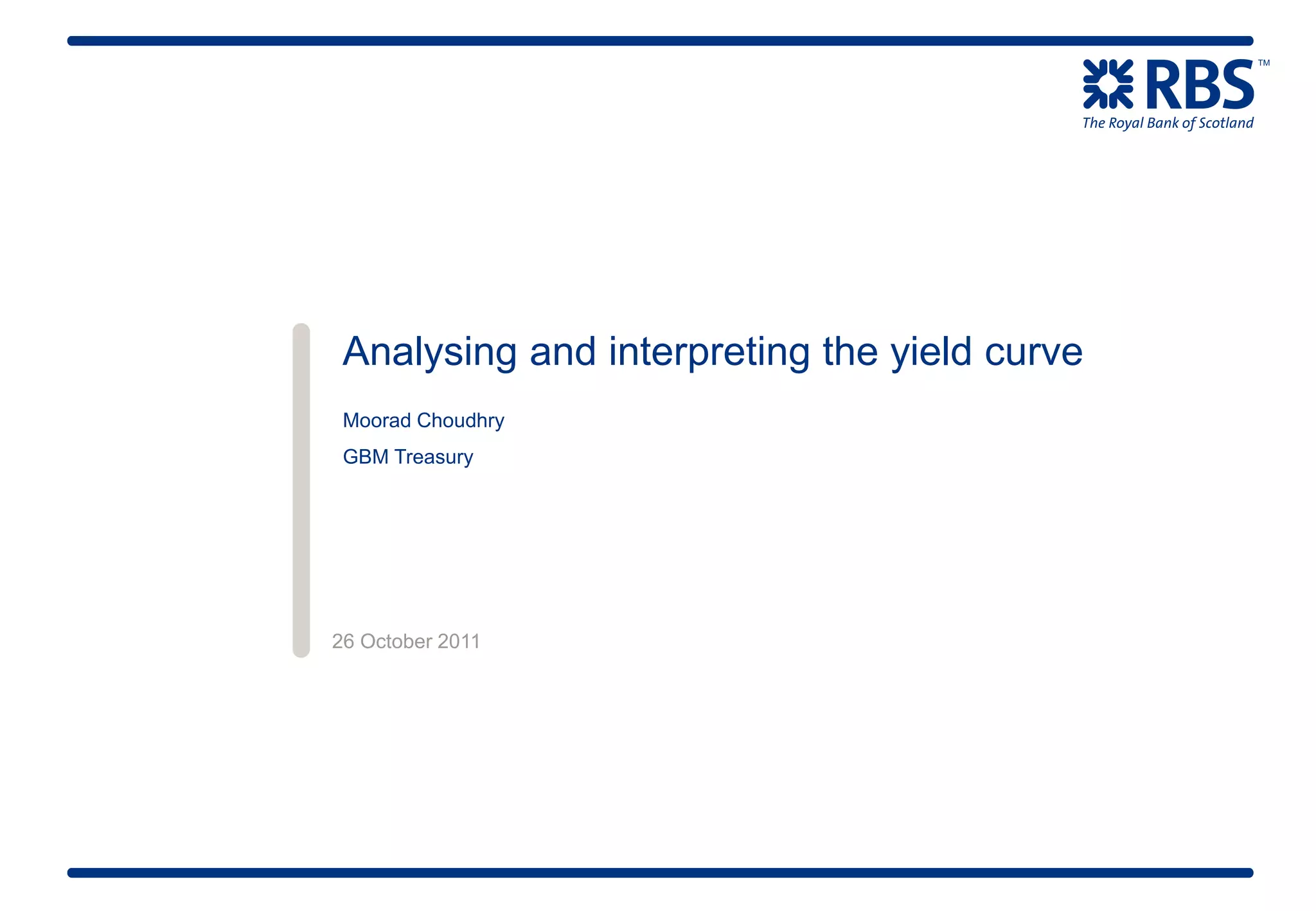 RBS™
The Royal Bank of Scotland

Analysing and interpreting the yield curve

Moorad Choudhry

GBM Treasury

26 October 2011